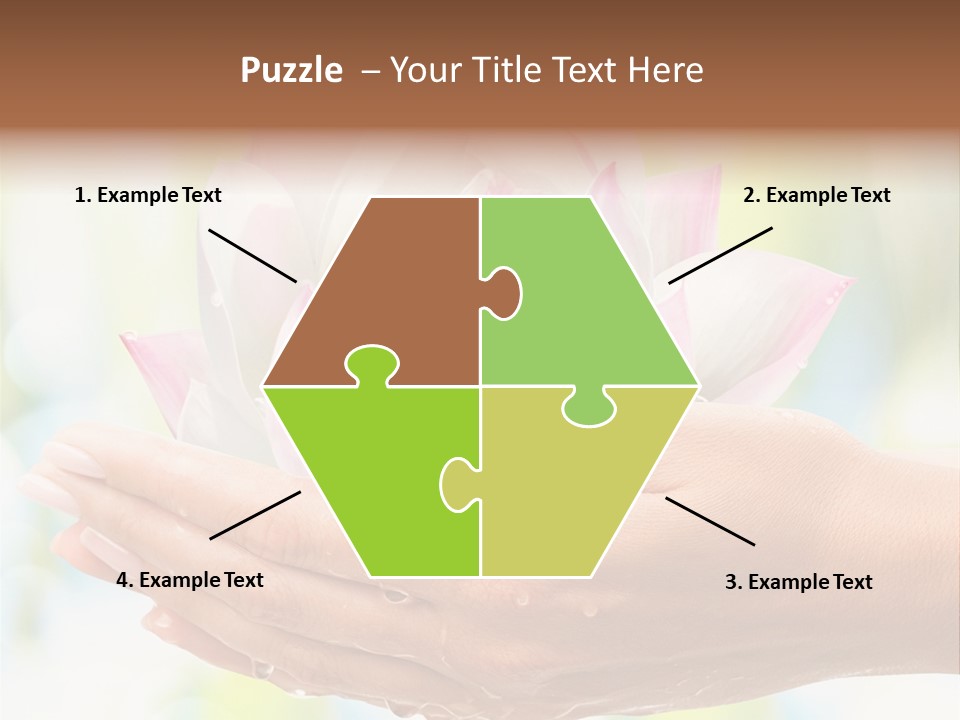 Puzzle – Your Title Text Here

1. Example Text

2. Example Text

4. Example Text

3. Example Text